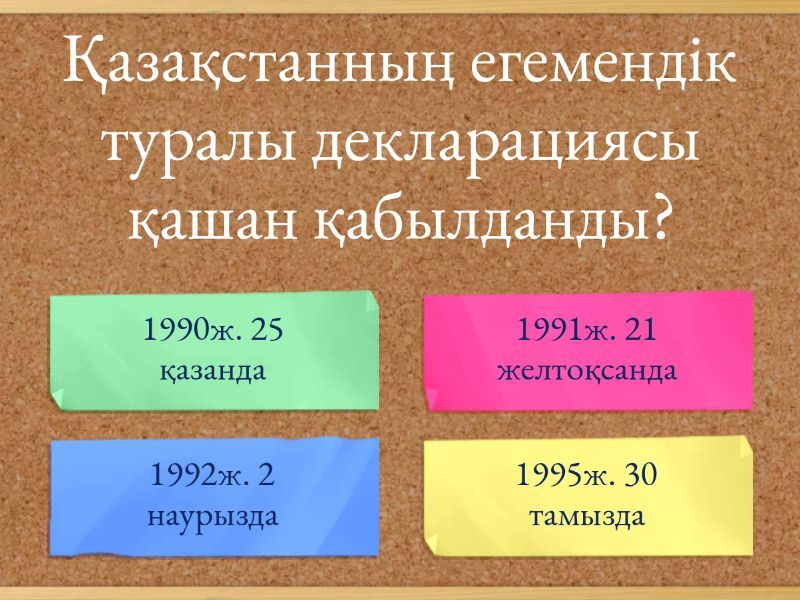 Қазақстанның егемендік туралы декларациясы қашан қабылданды?

1990ж. 25 қазанда

1991ж. 21 желтоқсанда

1992ж. 2 наурызда

1995ж. 30 тамызда